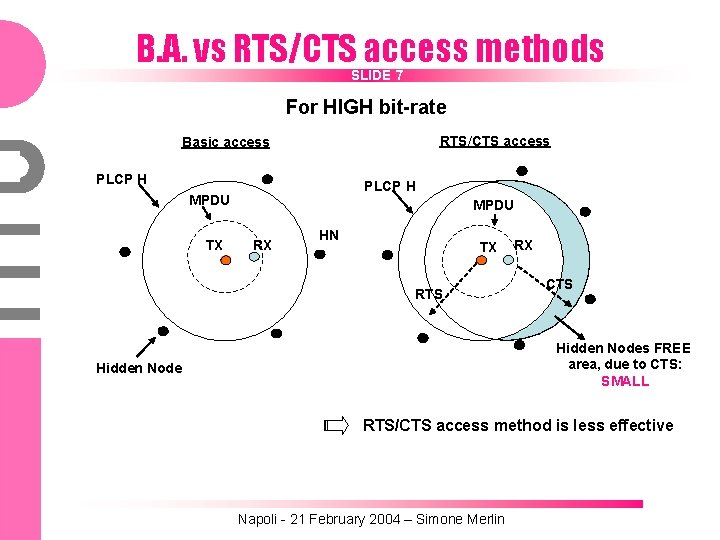 B.A. vs RTS/CTS access methods

SLIDE 7

For HIGH bit-rate

Basic access

PLCP H

MPDU

TX

RX

HN

Hidden Node

RTS/CTS access

PLCP H

MPDU

TX

RX

RTS

CTS

Hidden Nodes FREE area, due to CTS: SMALL

RTS/CTS access method is less effective

Napoli - 21 February 2004 – Simone Merlin